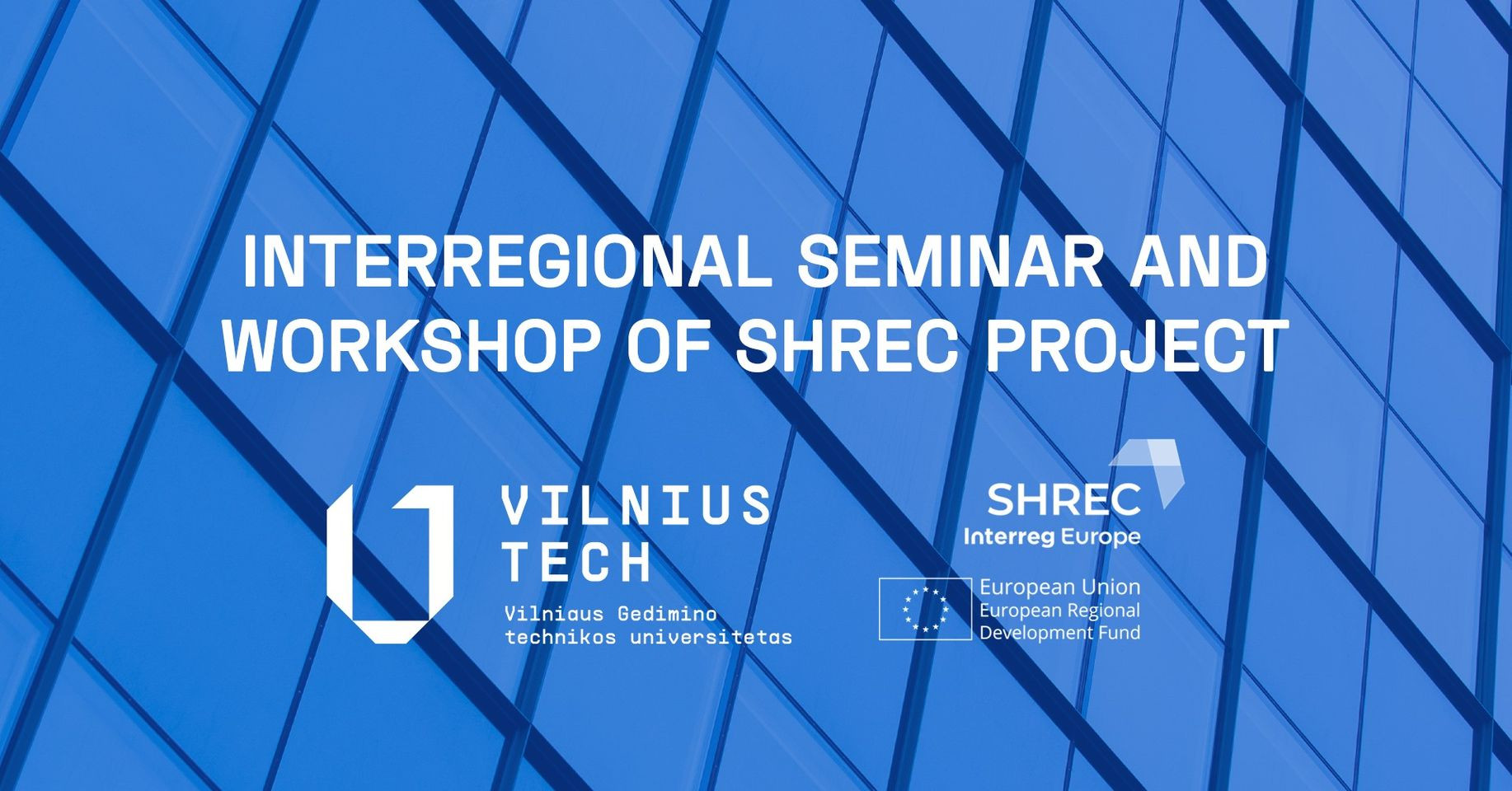 INTERREGIONAL SEMINAR AND WORKSHOP OF SHREC PROJECT

VILNIUS TECH
Vilniaus Gedimino technikos universitetas

SHREC
Interreg Europe

European Union
European Regional Development Fund